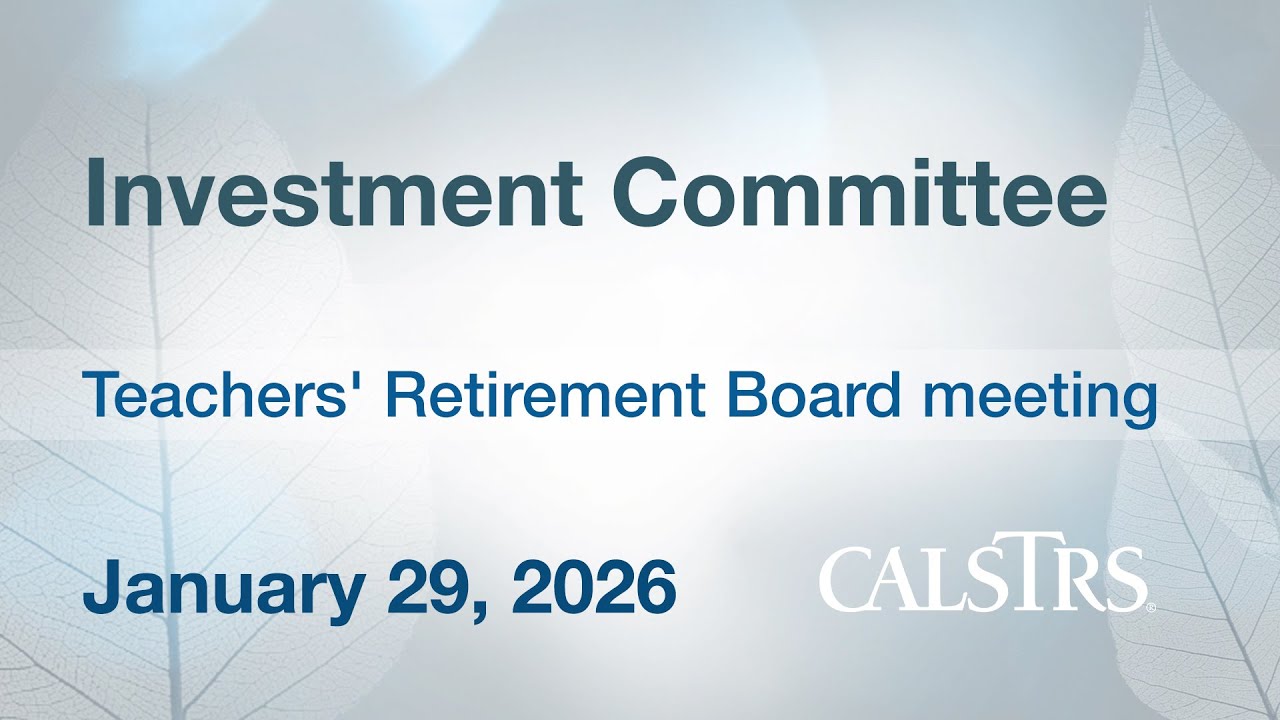 Investment Committee

Teachers' Retirement Board meeting

January 29, 2026

CALSTRS®